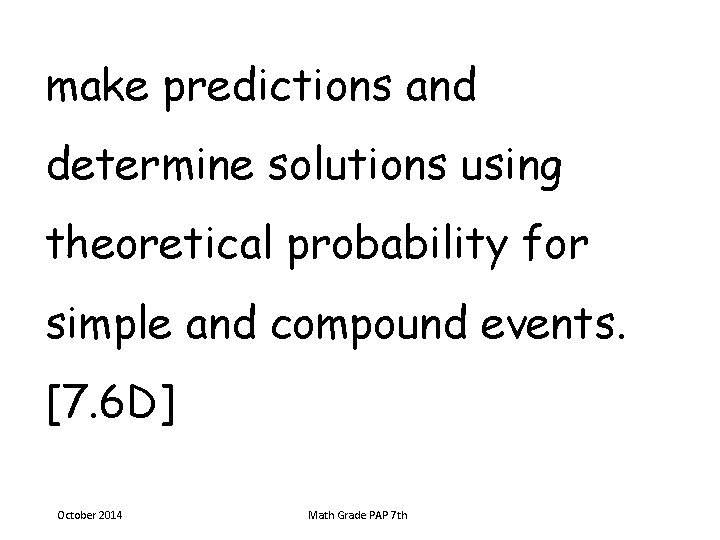 make predictions and determine solutions using theoretical probability for simple and compound events. [7.6D]

October 2014

Math Grade PAP 7th